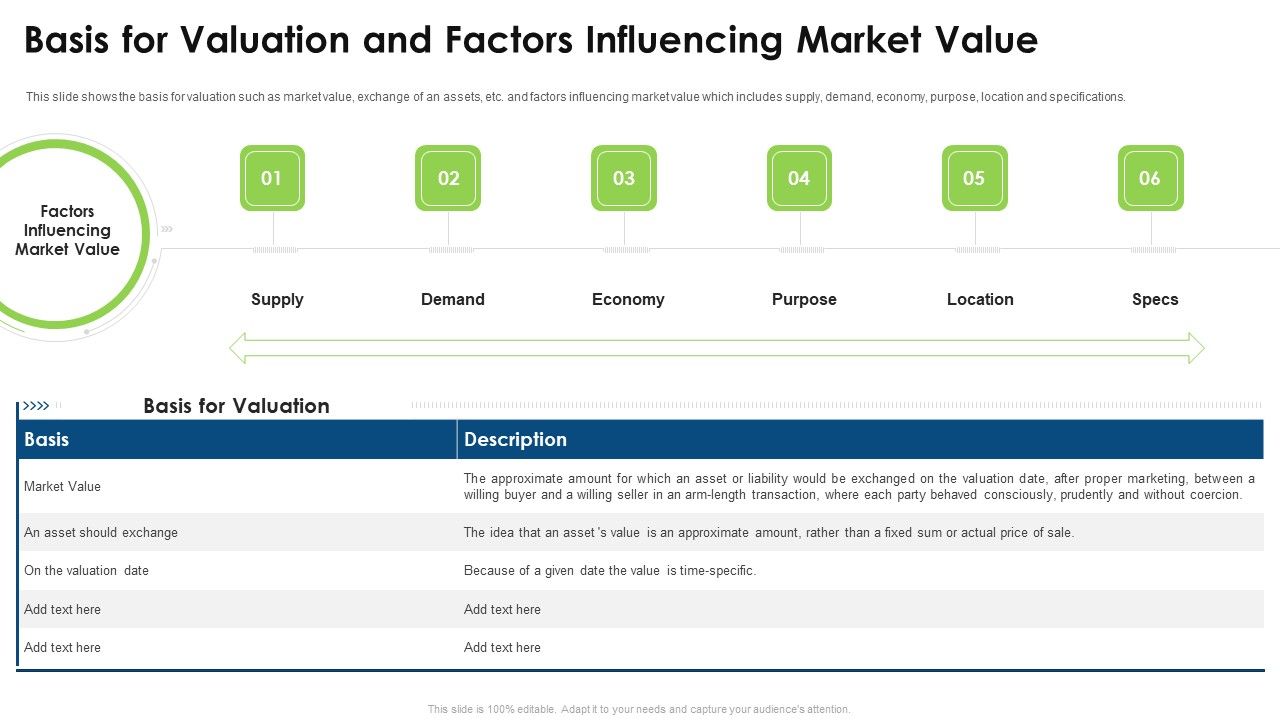 Basis for Valuation and Factors Influencing Market Value

This slide shows the basis for valuation such as market value, exchange of an assets, etc. and factors influencing market value which includes supply, demand, economy, purpose, location and specifications.

Factors Influencing Market Value

01
Supply

02
Demand

03
Economy

04
Purpose

05
Location

06
Specs

Basis for Valuation

| Basis | Description |
|---|---|
| Market Value | The approximate amount for which an asset or liability would be exchanged on the valuation date, after proper marketing, between a willing buyer and a willing seller in an arm-length transaction, where each party behaved consciously, prudently and without coercion. |
| An asset should exchange | The idea that an asset 's value is an approximate amount, rather than a fixed sum or actual price of sale. |
| On the valuation date | Because of a given date the value is time-specific. |
| Add text here | Add text here |
| Add text here | Add text here |

This slide is 100% editable. Adapt it to your needs and capture your audience's attention.